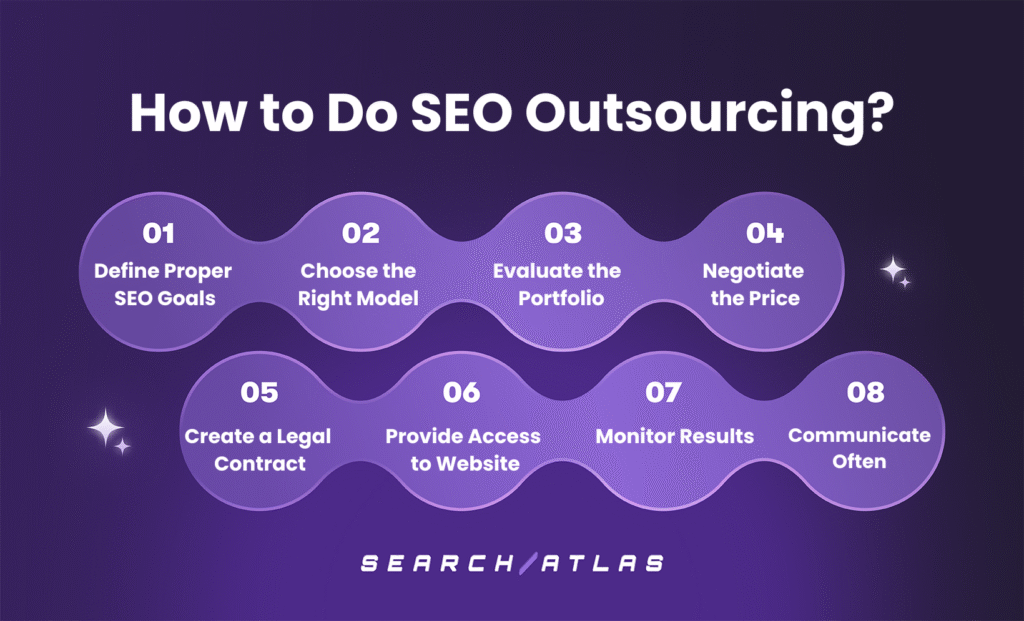 How to Do SEO Outsourcing?

01
Define Proper SEO Goals

02
Choose the Right Model

03
Evaluate the Portfolio

04
Negotiate the Price

05
Create a Legal Contract

06
Provide Access to Website

07
Monitor Results

08
Communicate Often

SEARCH/ATLAS